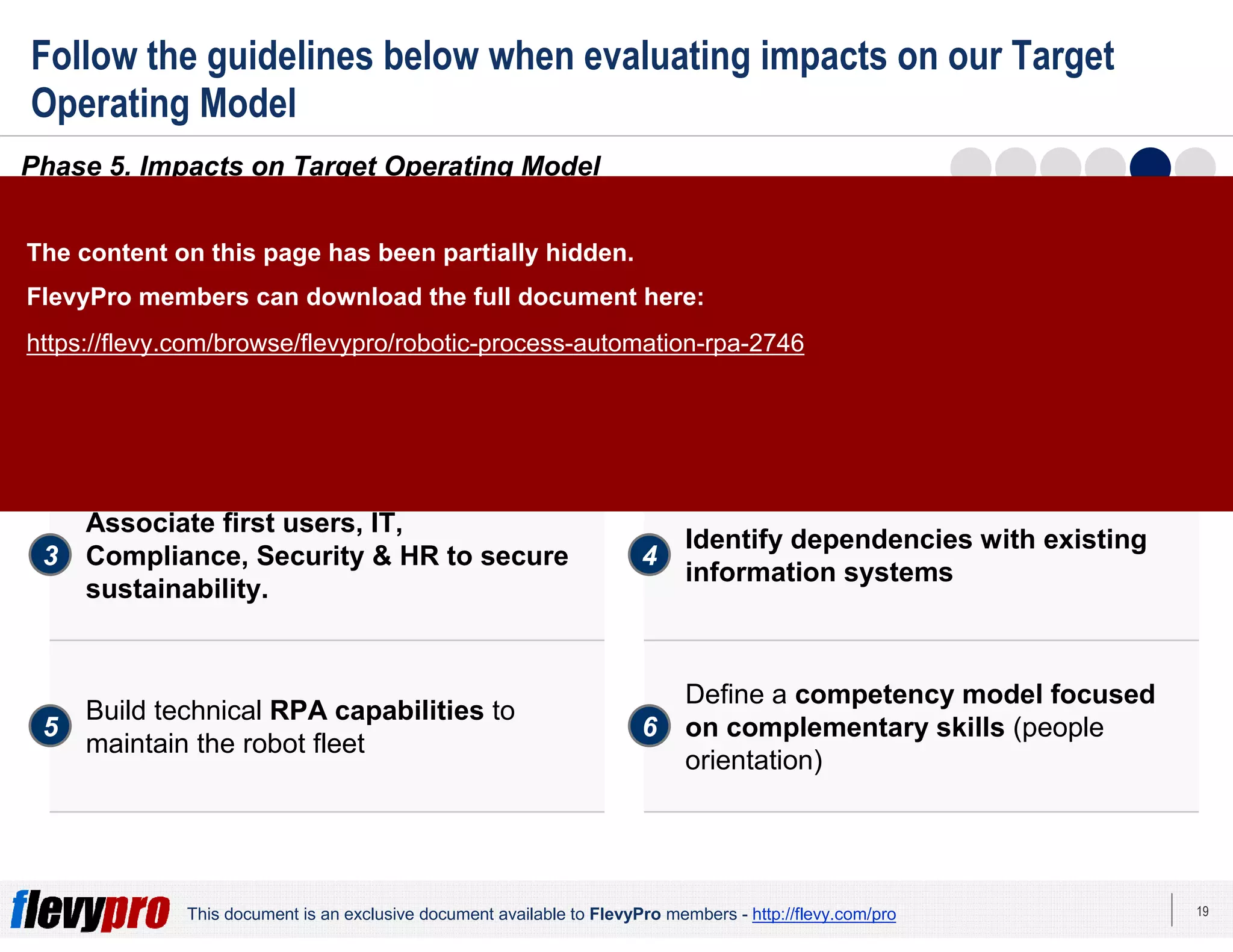 Follow the guidelines below when evaluating impacts on our Target Operating Model

Phase 5. Impacts on Target Operating Model

The content on this page has been partially hidden.

FlevyPro members can download the full document here:

https://flevy.com/browse/flevypro/robotic-process-automation-rpa-2746

3 Associate first users, IT, Compliance, Security & HR to secure sustainability.

4 Identify dependencies with existing information systems

5 Build technical RPA capabilities to maintain the robot fleet

6 Define a competency model focused on complementary skills (people orientation)

flevypro This document is an exclusive document available to FlevyPro members - http://flevy.com/pro

19